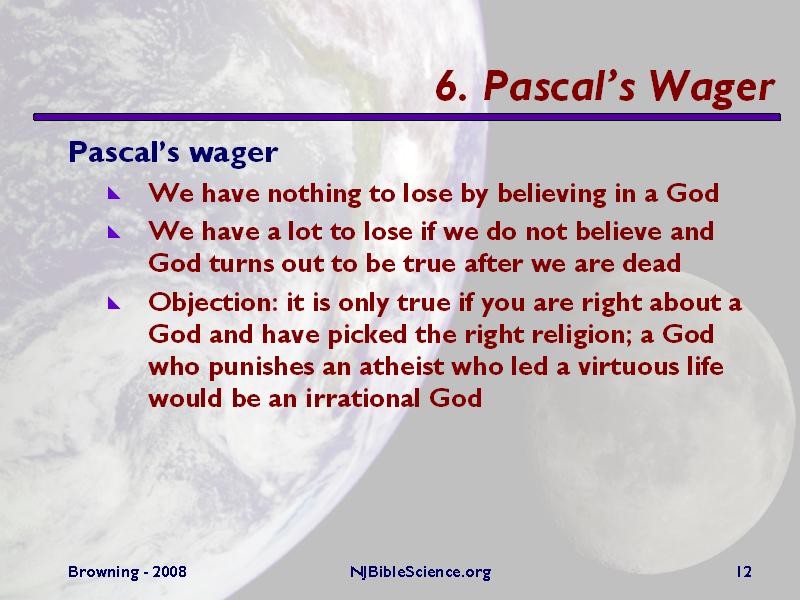 6. Pascal's Wager

Pascal's wager

We have nothing to lose by believing in a God

We have a lot to lose if we do not believe and God turns out to be true after we are dead

Objection: it is only true if you are right about a God and have picked the right religion; a God who punishes an atheist who led a virtuous life would be an irrational God

Browning - 2008

NJBibleScience.org

12